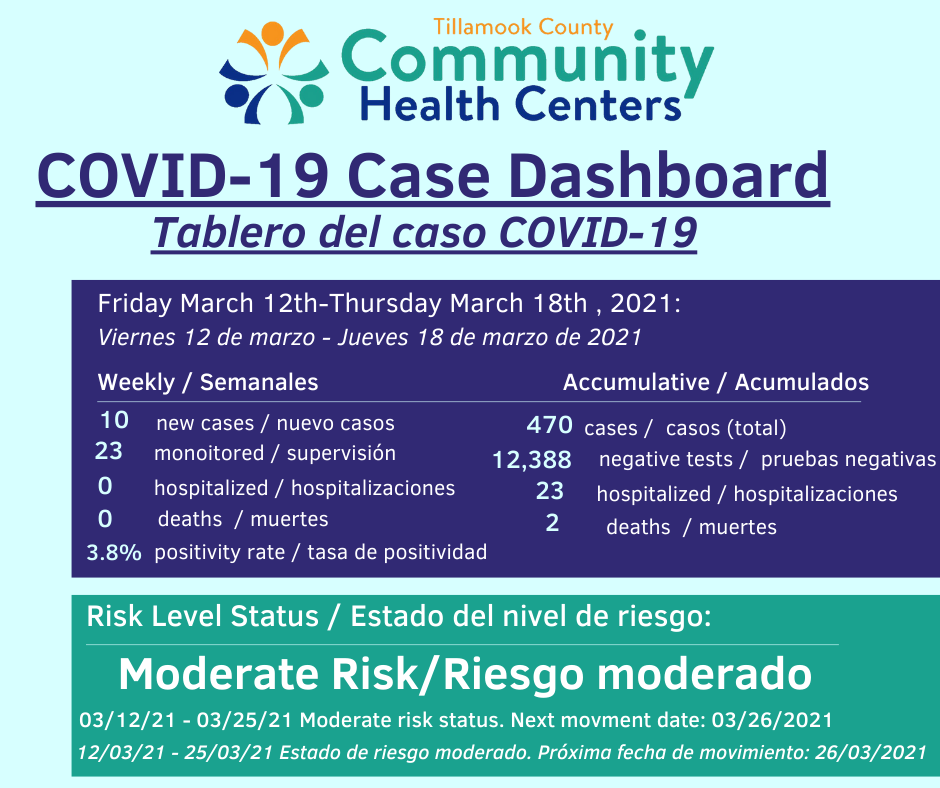 Tillamook County
Community
Health Centers

COVID-19 Case Dashboard
Tablero del caso COVID-19

Friday March 12th-Thursday March 18th , 2021:
Viernes 12 de marzo - Jueves 18 de marzo de 2021

Weekly / Semanales
10 new cases / nuevo casos
23 monoitored / supervisión
0 hospitalized / hospitalizaciones
0 deaths / muertes
3.8% positivity rate / tasa de positividad

Accumulative / Acumulados
470 cases / casos (total)
12,388 negative tests / pruebas negativas
23 hospitalized / hospitalizaciones
2 deaths / muertes

Risk Level Status / Estado del nivel de riesgo:

Moderate Risk/Riesgo moderado

03/12/21 - 03/25/21 Moderate risk status. Next movment date: 03/26/2021
12/03/21 - 25/03/21 Estado de riesgo moderado. Próxima fecha de movimiento: 26/03/2021